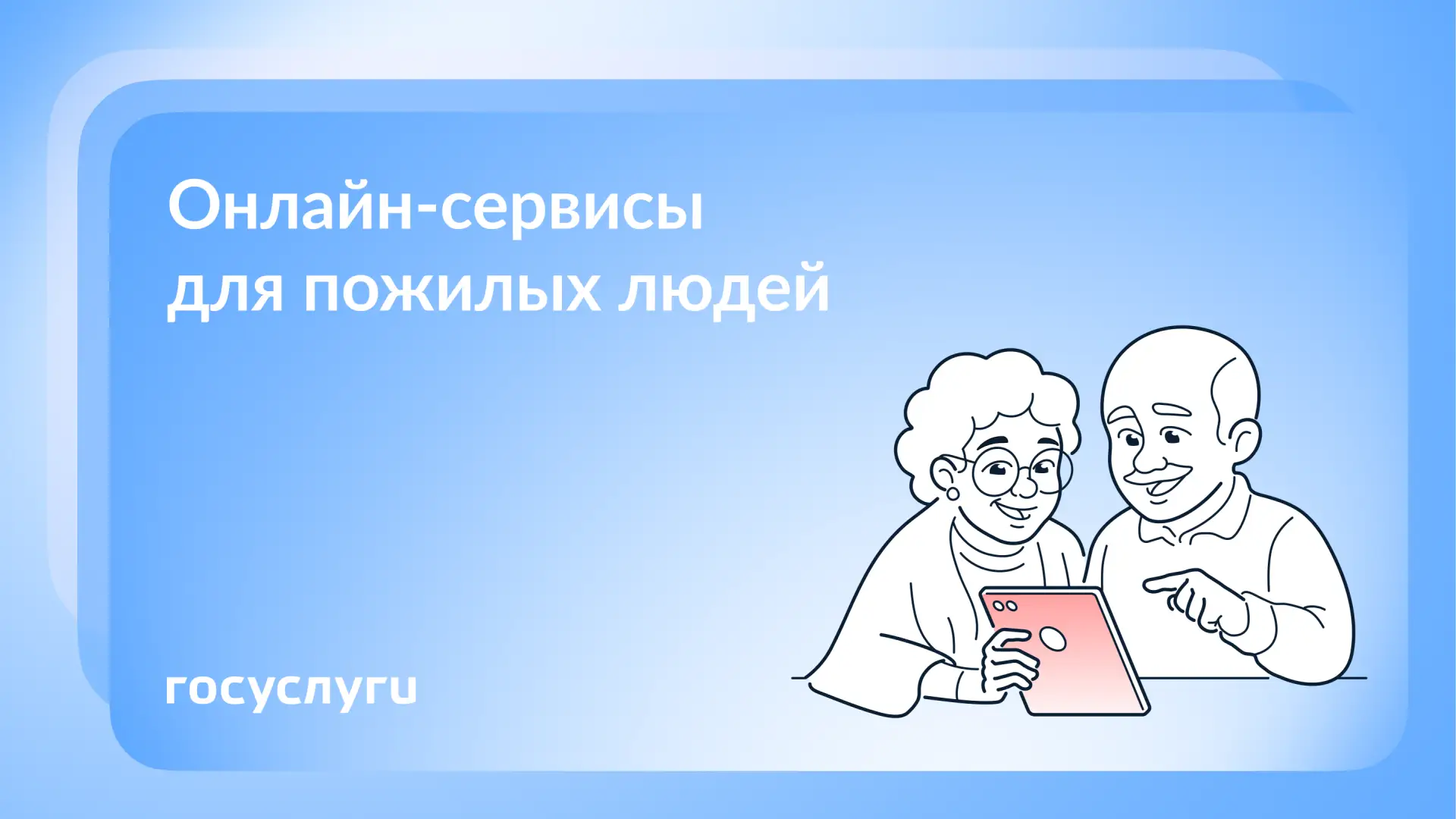 Онлайн-сервисы
для пожилых людей

госуслуги